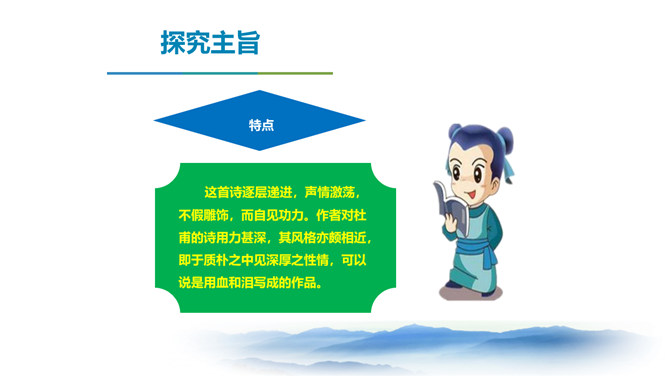 探究主旨

特点

这首诗逐层递进，声情激荡，不假雕饰，而自见功力。作者对杜甫的诗用力甚深，其风格亦颇相近，即于质朴之中见深厚之性情，可以说是用血和泪写成的作品。